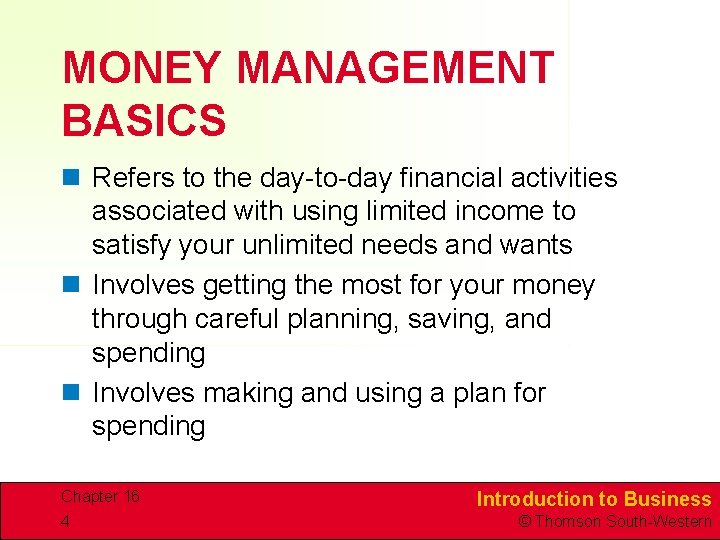 MONEY MANAGEMENT BASICS

Refers to the day-to-day financial activities associated with using limited income to satisfy your unlimited needs and wants

Involves getting the most for your money through careful planning, saving, and spending

Involves making and using a plan for spending

Chapter 16
4

Introduction to Business
© Thomson South-Western